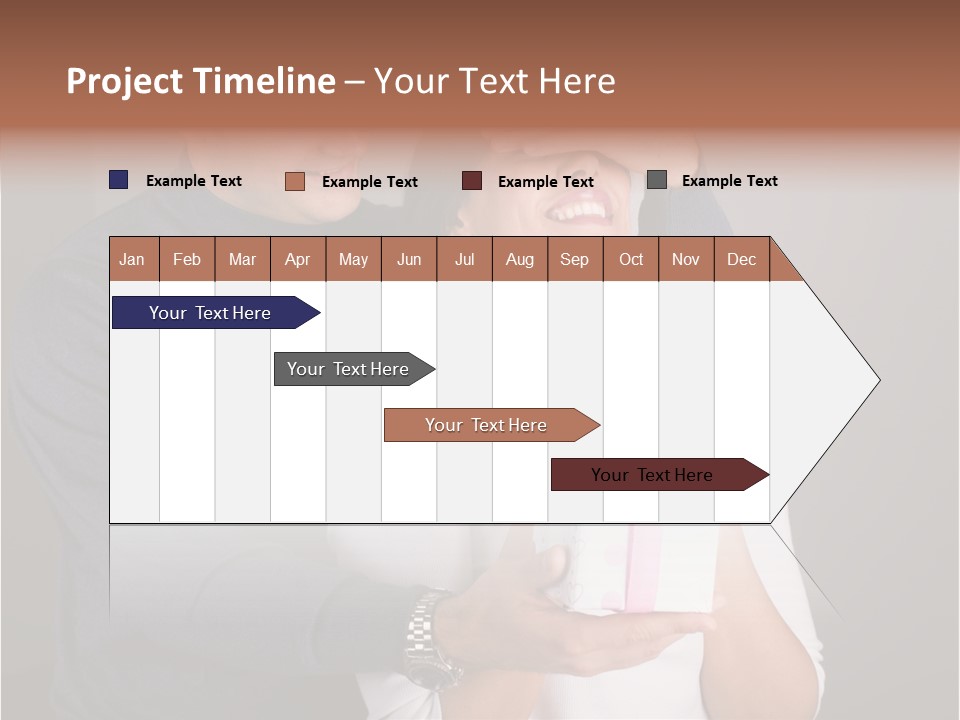 Project Timeline – Your Text Here

Example Text Example Text Example Text Example Text

| Jan | Feb | Mar | Apr | May | Jun | Jul | Aug | Sep | Oct | Nov | Dec |
|---|---|---|---|---|---|---|---|---|---|---|---|

Your Text Here

Your Text Here

Your Text Here

Your Text Here